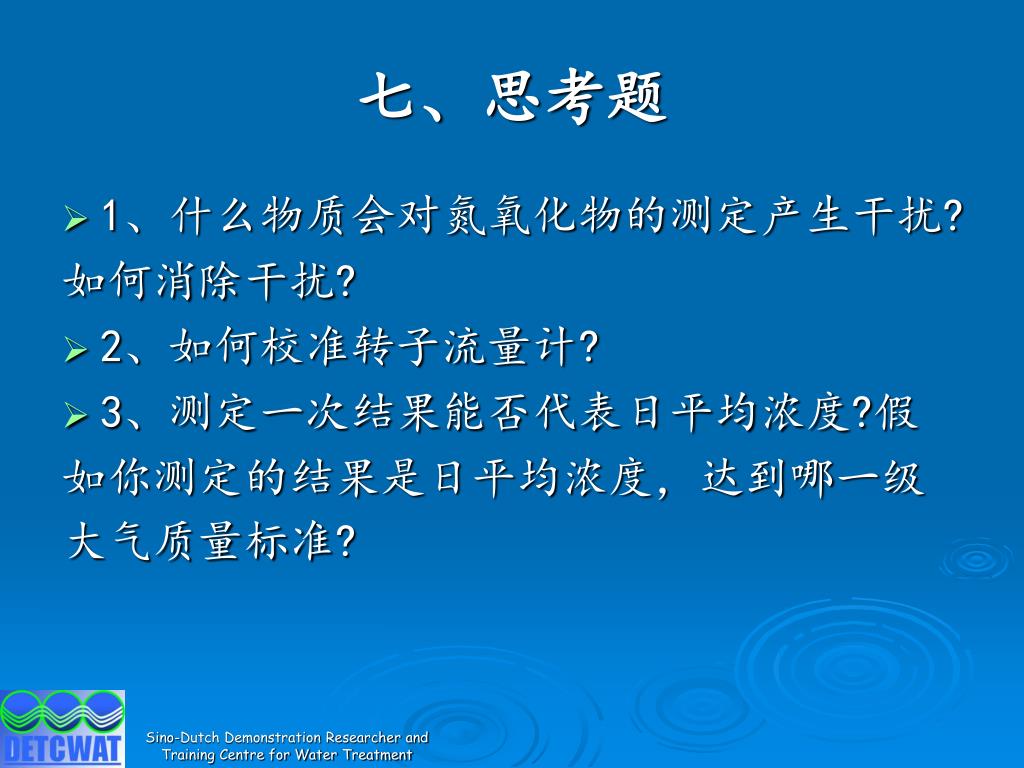 七、思考题

1、什么物质会对氮氧化物的测定产生干扰?如何消除干扰?

2、如何校准转子流量计?

3、测定一次结果能否代表日平均浓度?假如你测定的结果是日平均浓度，达到哪一级大气质量标准?

DETCWAT

Sino-Dutch Demonstration Researcher and Training Centre for Water Treatment